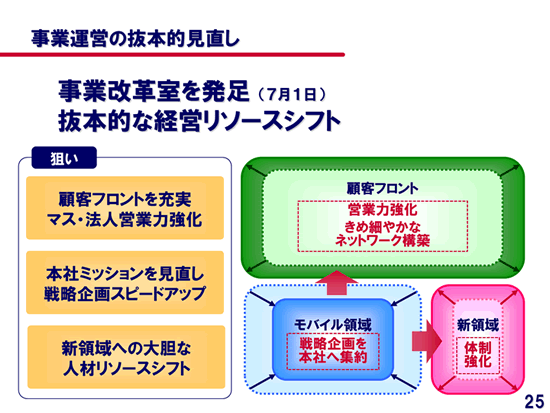 事業運営の抜本的見直し

事業改革室を発足（7月1日）
抜本的な経営リソースシフト

狙い

顧客フロントを充実
マス・法人営業力強化

本社ミッションを見直し
戦略企画スピードアップ

新領域への大胆な
人材リソースシフト

顧客フロント

営業力強化
きめ細やかな
ネットワーク構築

モバイル領域

戦略企画を
本社へ集約

新領域

体制
強化

25